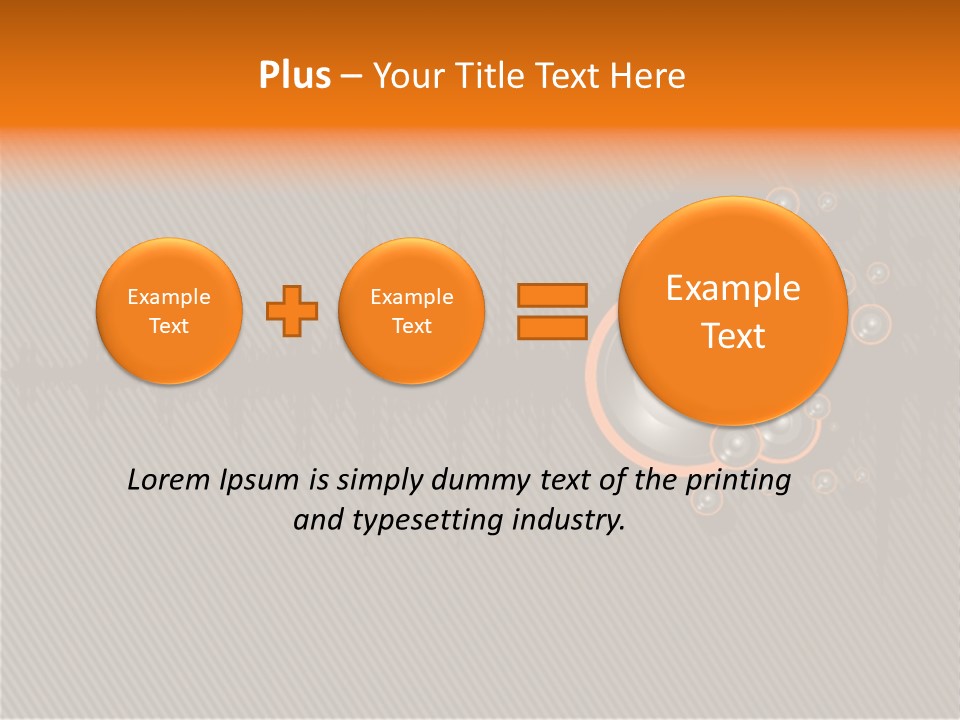 Plus – Your Title Text Here

Example Text

Example Text

Example Text

Lorem Ipsum is simply dummy text of the printing and typesetting industry.